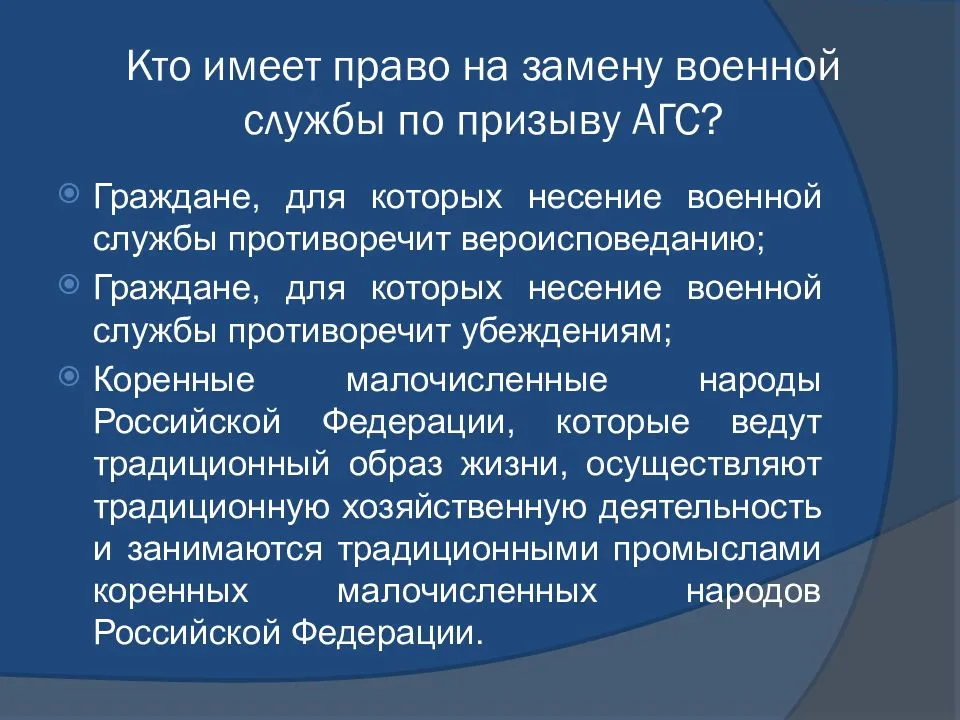 Кто имеет право на замену военной службы по призыву АГС?

Граждане, для которых несение военной службы противоречит вероисповеданию;

Граждане, для которых несение военной службы противоречит убеждениям;

Коренные малочисленные народы Российской Федерации, которые ведут традиционный образ жизни, осуществляют традиционную хозяйственную деятельность и занимаются традиционными промыслами коренных малочисленных народов Российской Федерации.